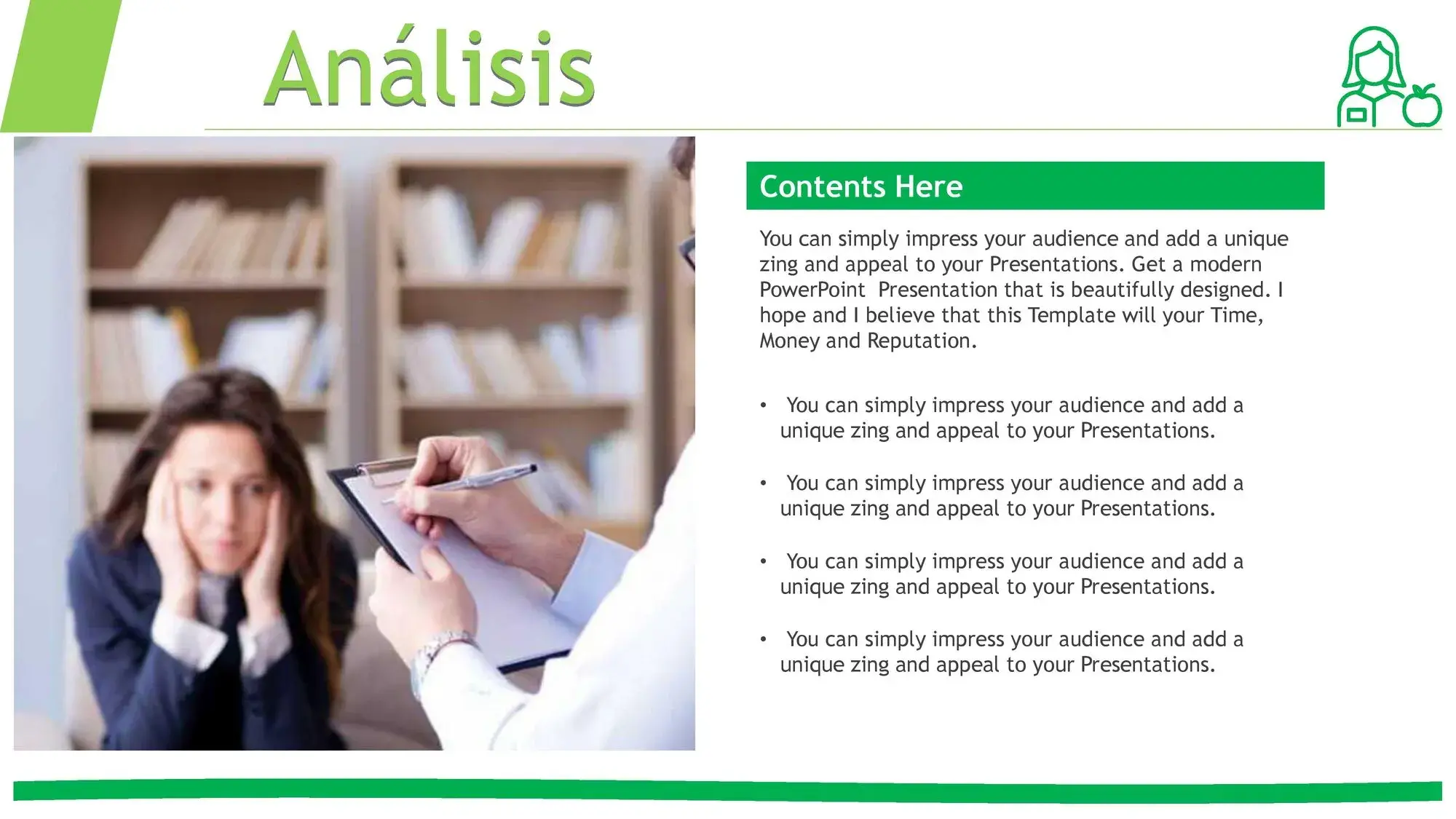 Análisis

Contents Here

You can simply impress your audience and add a unique zing and appeal to your Presentations. Get a modern PowerPoint  Presentation that is beautifully designed. I hope and I believe that this Template will your Time, Money and Reputation.

• You can simply impress your audience and add a unique zing and appeal to your Presentations.

• You can simply impress your audience and add a unique zing and appeal to your Presentations.

• You can simply impress your audience and add a unique zing and appeal to your Presentations.

• You can simply impress your audience and add a unique zing and appeal to your Presentations.